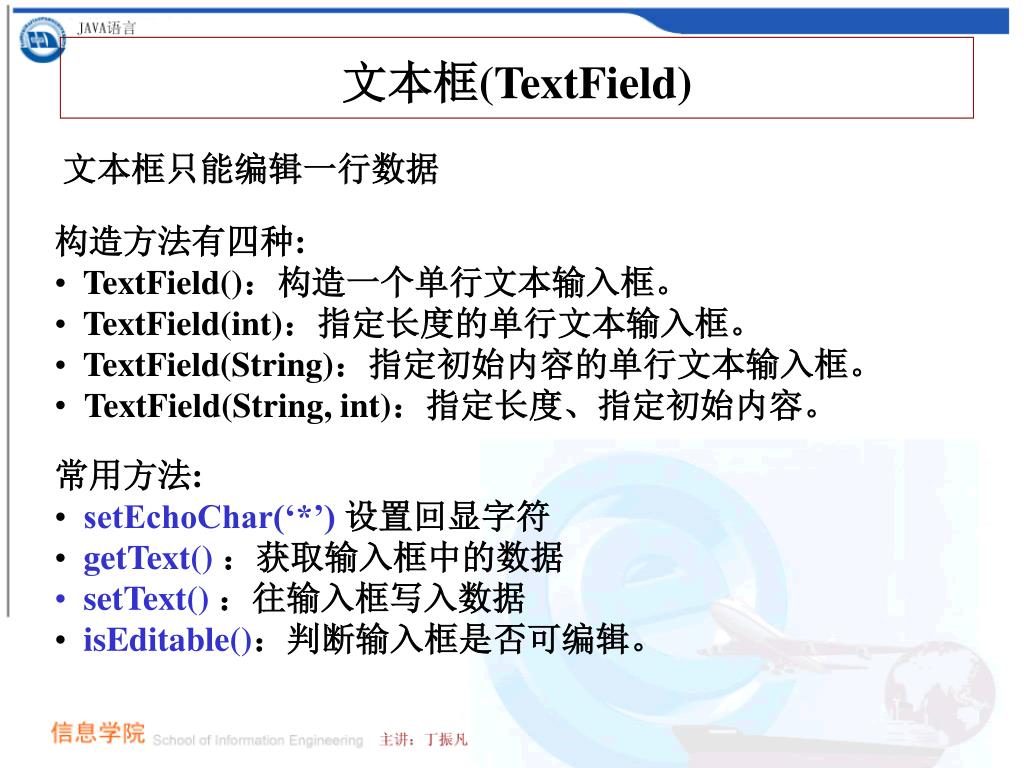 JAVA语言

文本框(TextField)

文本框只能编辑一行数据

构造方法有四种:
• TextField()：构造一个单行文本输入框。
• TextField(int)：指定长度的单行文本输入框。
• TextField(String)：指定初始内容的单行文本输入框。
• TextField(String, int)：指定长度、指定初始内容。

常用方法:
• setEchoChar(‘*’) 设置回显字符
• getText() ：获取输入框中的数据
• setText() ：往输入框写入数据
• isEditable()：判断输入框是否可编辑。

信息学院 School of Information Engineering 主讲：丁振凡